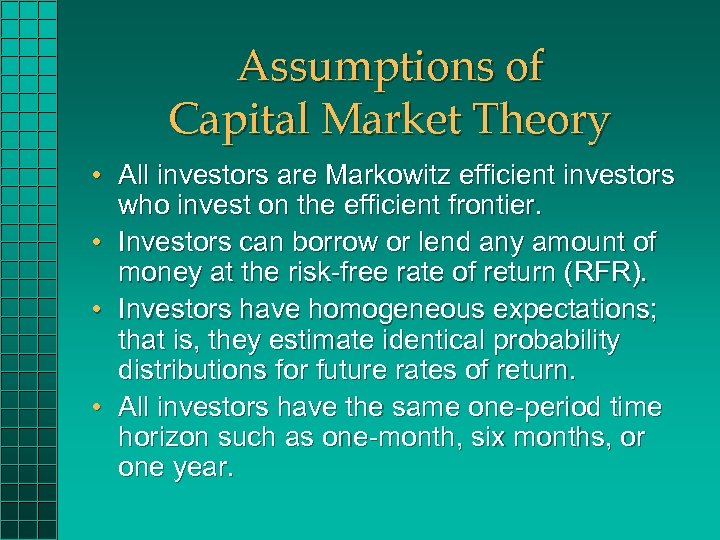 Assumptions of Capital Market Theory

• All investors are Markowitz efficient investors who invest on the efficient frontier.
• Investors can borrow or lend any amount of money at the risk-free rate of return (RFR).
• Investors have homogeneous expectations; that is, they estimate identical probability distributions for future rates of return.
• All investors have the same one-period time horizon such as one-month, six months, or one year.